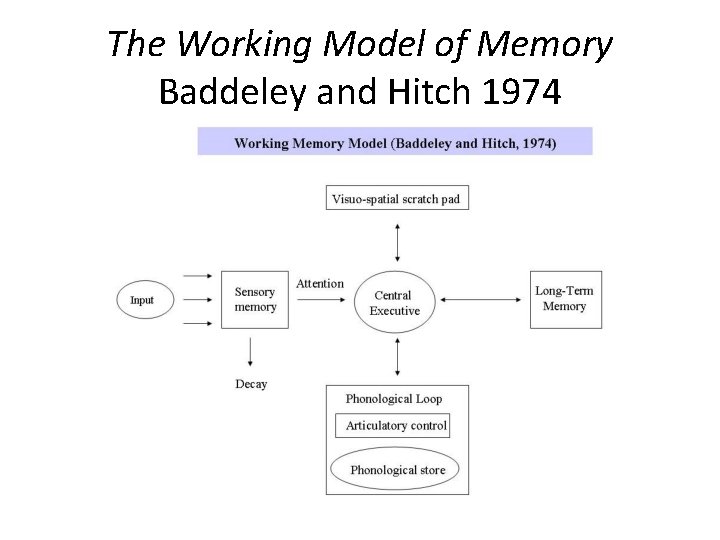 The Working Model of Memory
Baddeley and Hitch 1974

Working Memory Model (Baddeley and Hitch, 1974)

Visuo-spatial scratch pad

Input

Sensory memory

Attention

Central Executive

Long-Term Memory

Decay

Phonological Loop

Articulatory control

Phonological store